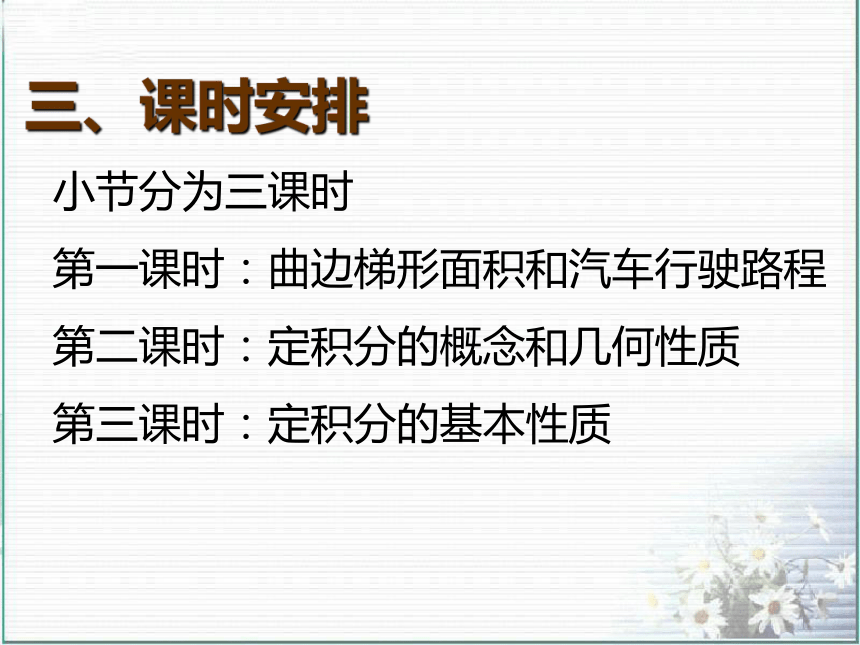 三、课时安排

小节分为三课时

第一课时：曲边梯形面积和汽车行驶路程

第二课时：定积分的概念和几何性质

第三课时：定积分的基本性质